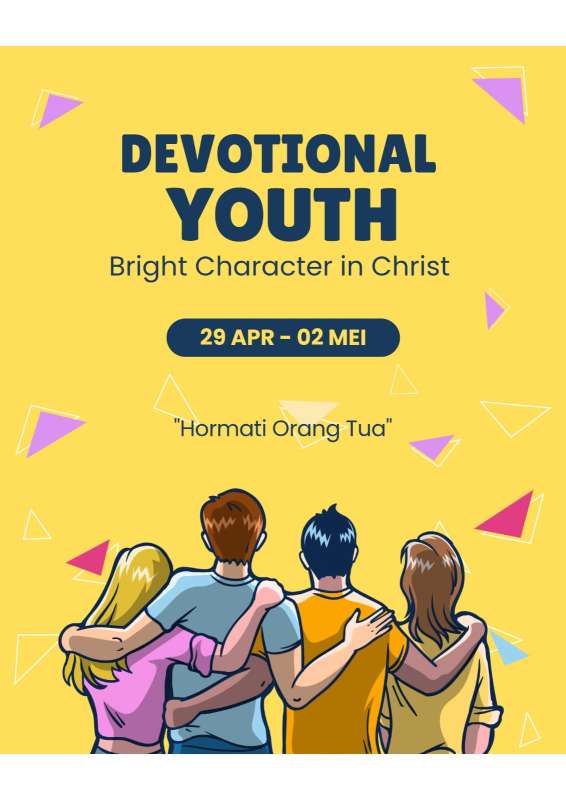 DEVOTIONAL
YOUTH
Bright Character in Christ

29 APR - 02 MEI

"Hormati Orang Tua"